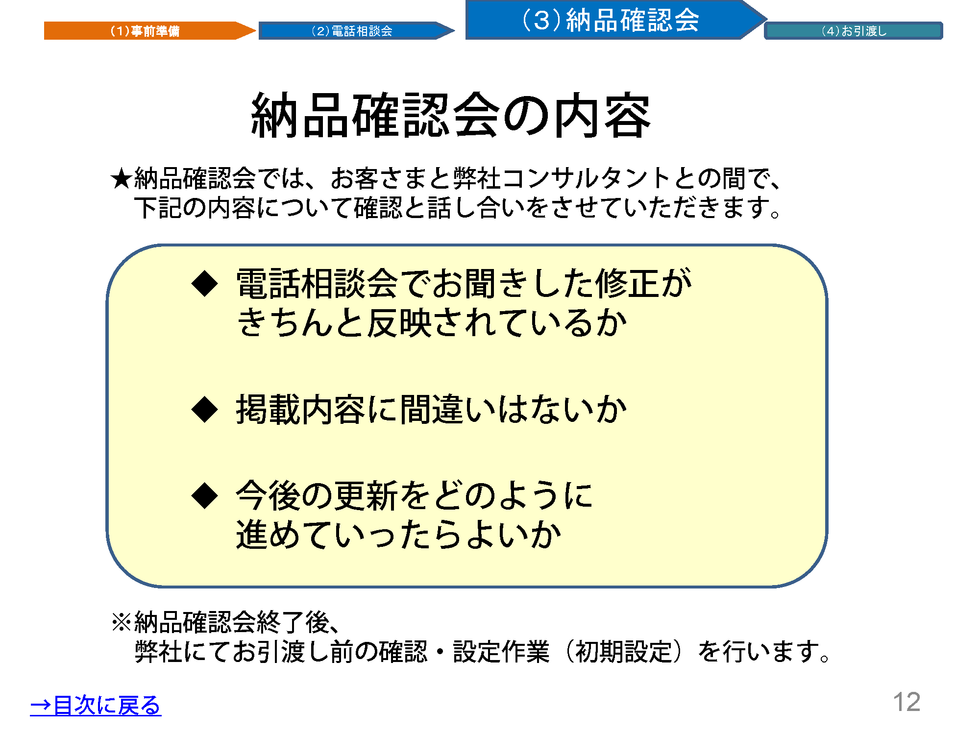 (1)事前準備　(2)電話相談会　(3)納品確認会　(4)お引渡し

納品確認会の内容

★納品確認会では、お客さまと弊社コンサルタントとの間で、下記の内容について確認と話し合いをさせていただきます。

◆ 電話相談会でお聞きした修正がきちんと反映されているか

◆ 掲載内容に間違いはないか

◆ 今後の更新をどのように進めていったらよいか

※納品確認会終了後、弊社にてお引渡し前の確認・設定作業（初期設定）を行います。

→目次に戻る

12